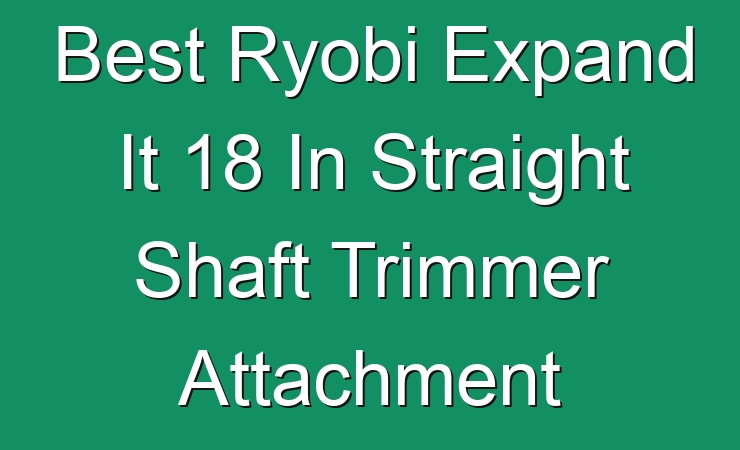 Best Ryobi Expand It 18 In Straight Shaft Trimmer Attachment